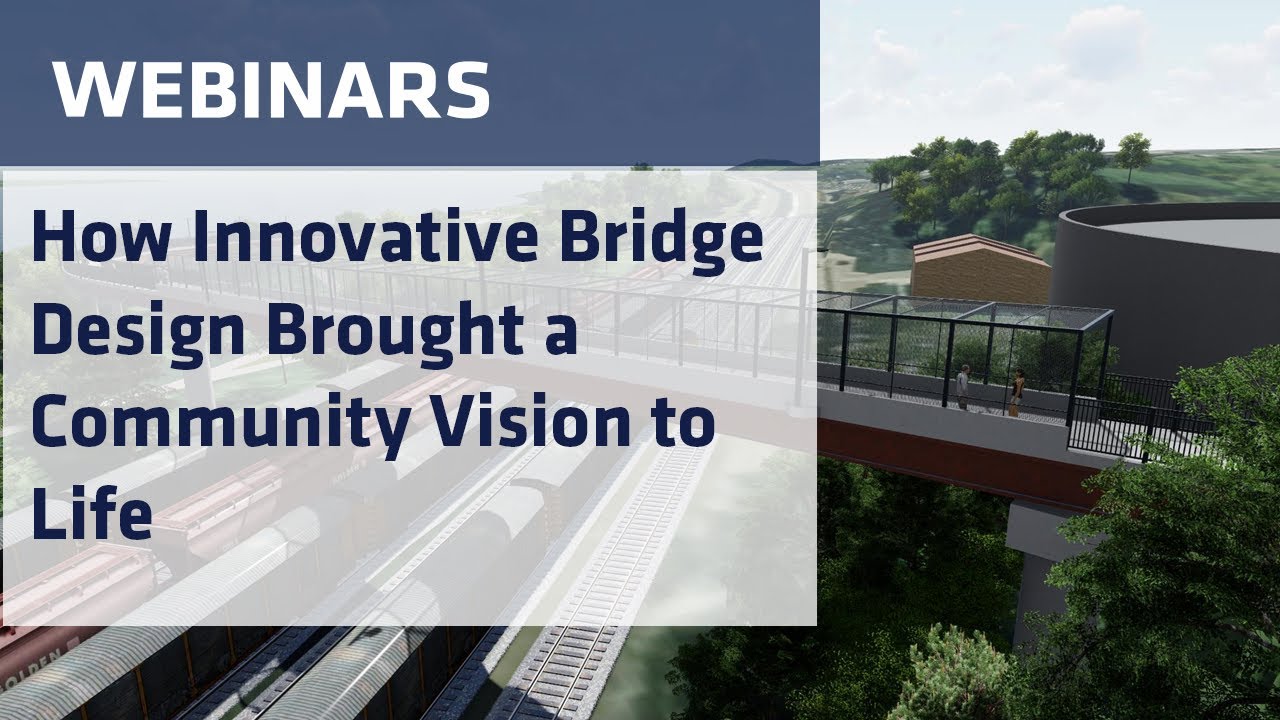 WEBINARS

How Innovative Bridge Design Brought a Community Vision to Life